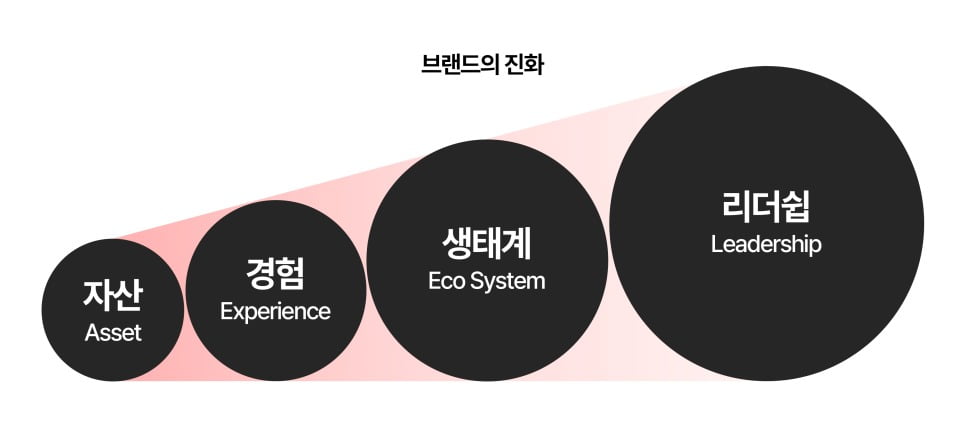 브랜드의 진화

자산
Asset

경험
Experience

생태계
Eco System

리더쉽
Leadership